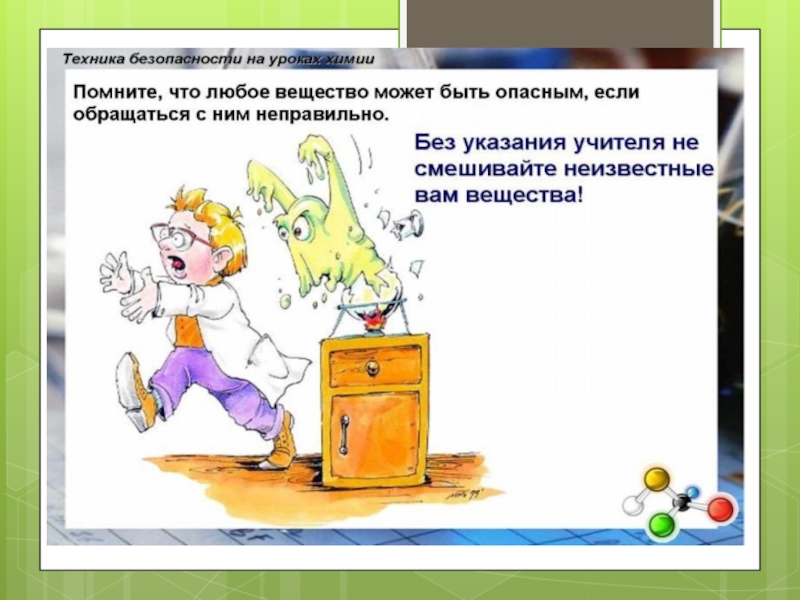 Техника безопасности на уроках химии

Помните, что любое вещество может быть опасным, если обращаться с ним неправильно.

Без указания учителя не смешивайте неизвестные вам вещества!